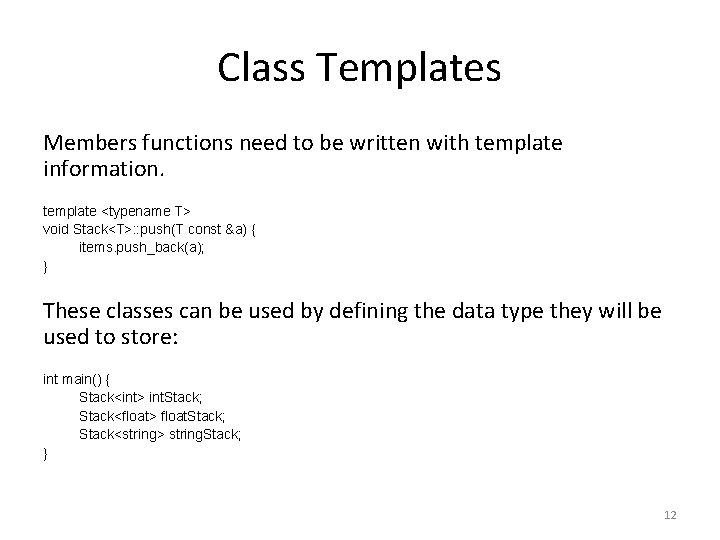 Class Templates

Members functions need to be written with template information.

template <typename T>
void Stack<T>::push(T const &a) {
items.push_back(a);
}

These classes can be used by defining the data type they will be used to store:

int main() {
Stack<int> intStack;
Stack<float> floatStack;
Stack<string> stringStack;
}

12